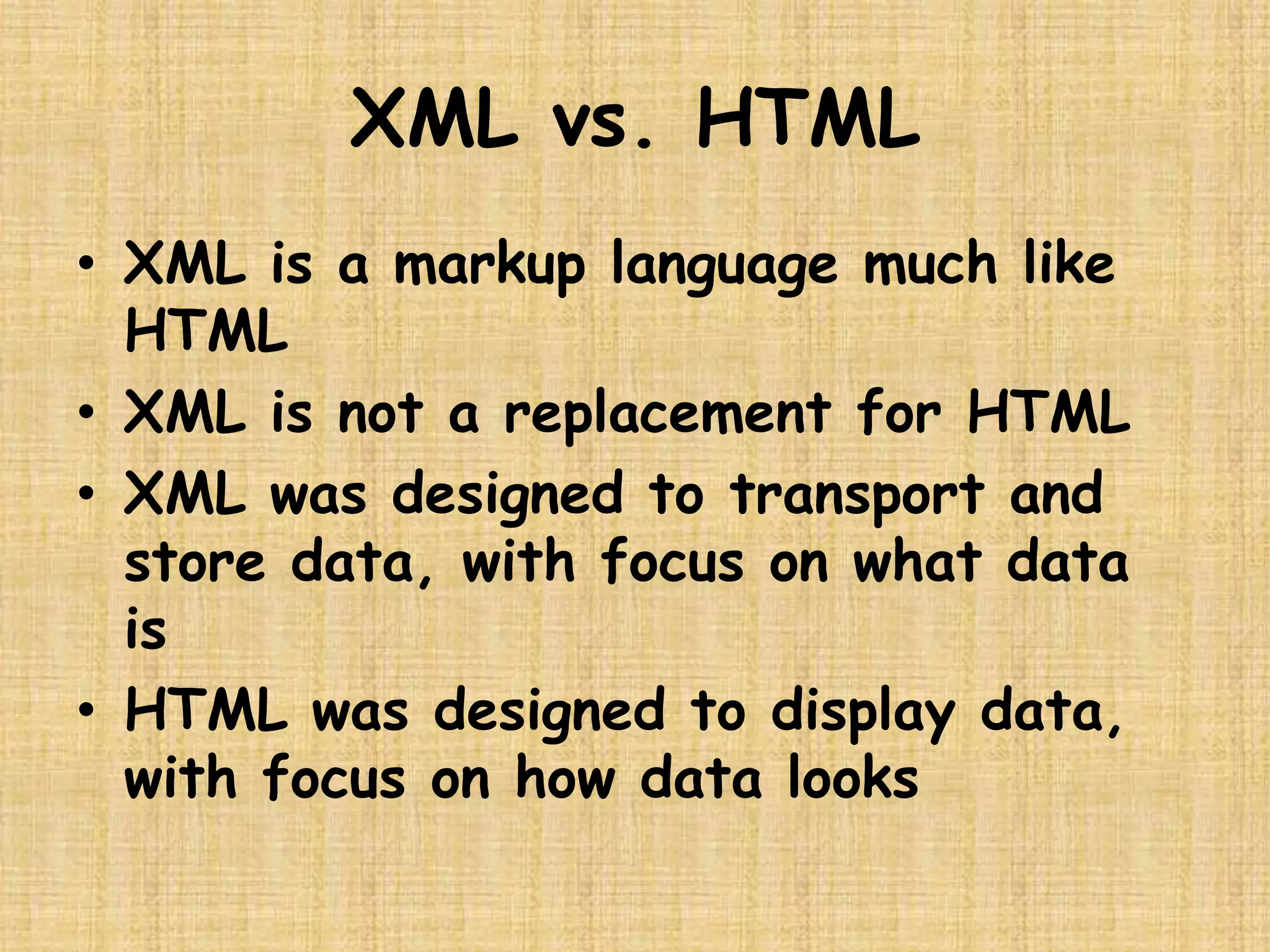 XML vs. HTML

• XML is a markup language much like HTML
• XML is not a replacement for HTML
• XML was designed to transport and store data, with focus on what data is
• HTML was designed to display data, with focus on how data looks